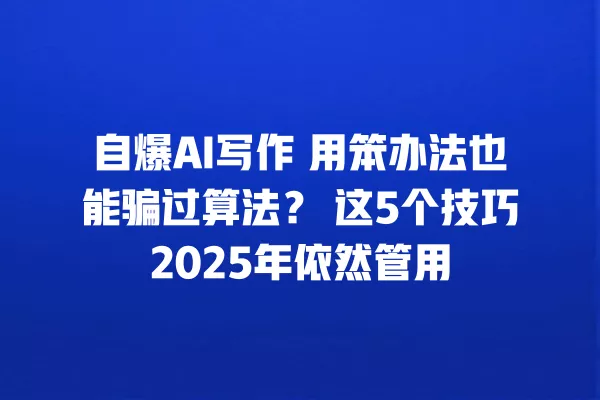 自爆AI写作 用笨办法也能骗过算法？ 这5个技巧2025年依然管用